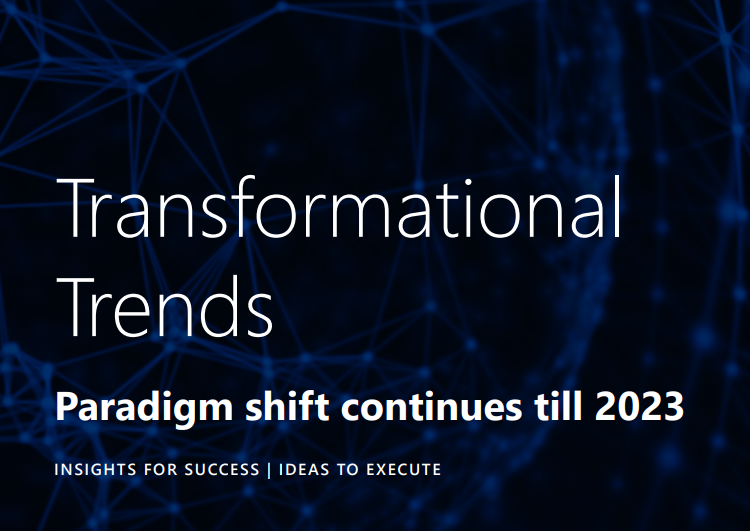 Transformational Trends

Paradigm shift continues till 2023

INSIGHTS FOR SUCCESS | IDEAS TO EXECUTE